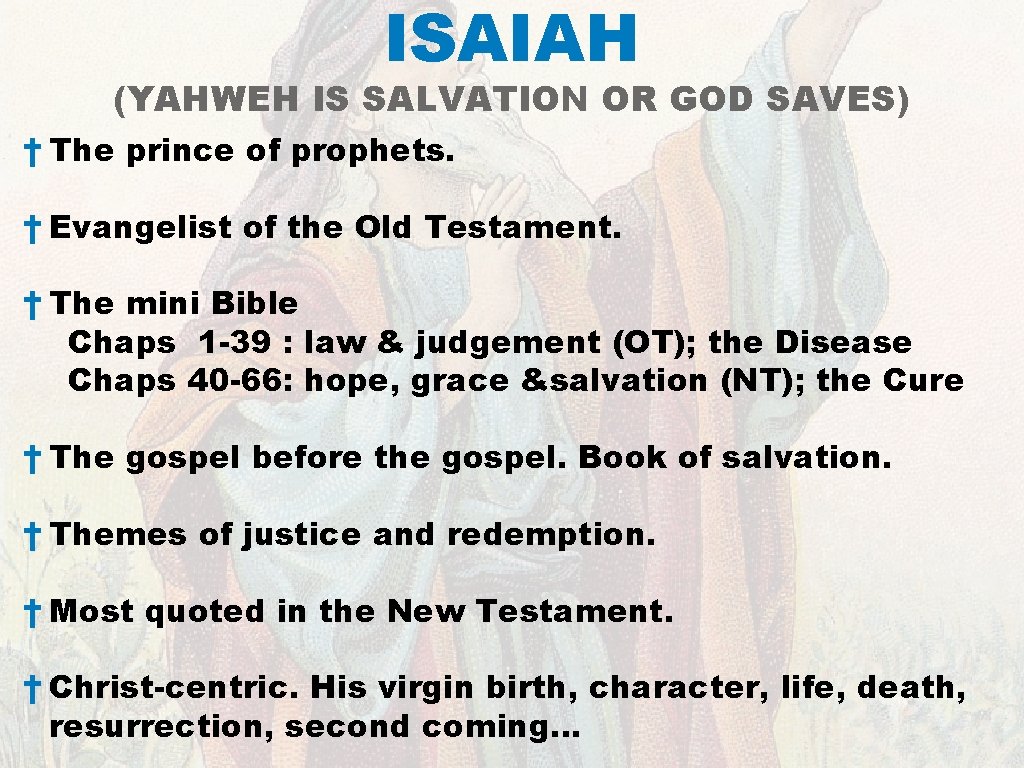 ISAIAH

(YAHWEH IS SALVATION OR GOD SAVES)

† The prince of prophets.

† Evangelist of the Old Testament.

† The mini Bible
Chaps 1-39 : law & judgement (OT); the Disease
Chaps 40-66: hope, grace &salvation (NT); the Cure

† The gospel before the gospel. Book of salvation.

† Themes of justice and redemption.

† Most quoted in the New Testament.

† Christ-centric. His virgin birth, character, life, death, resurrection, second coming…